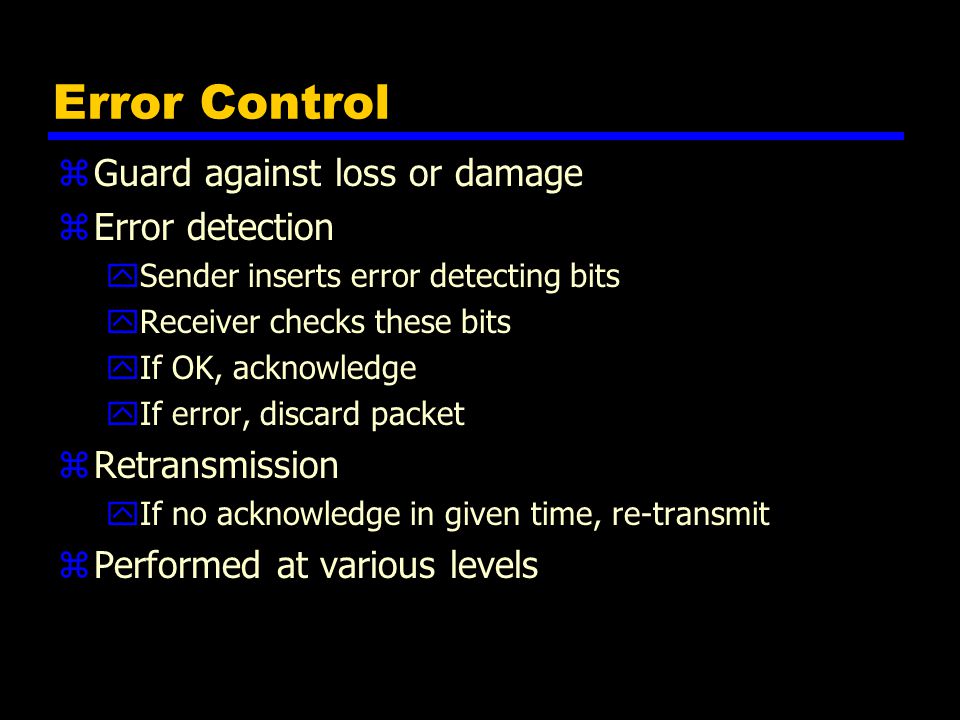 Error Control

Guard against loss or damage

Error detection

Sender inserts error detecting bits

Receiver checks these bits

If OK, acknowledge

If error, discard packet

Retransmission

If no acknowledge in given time, re-transmit

Performed at various levels